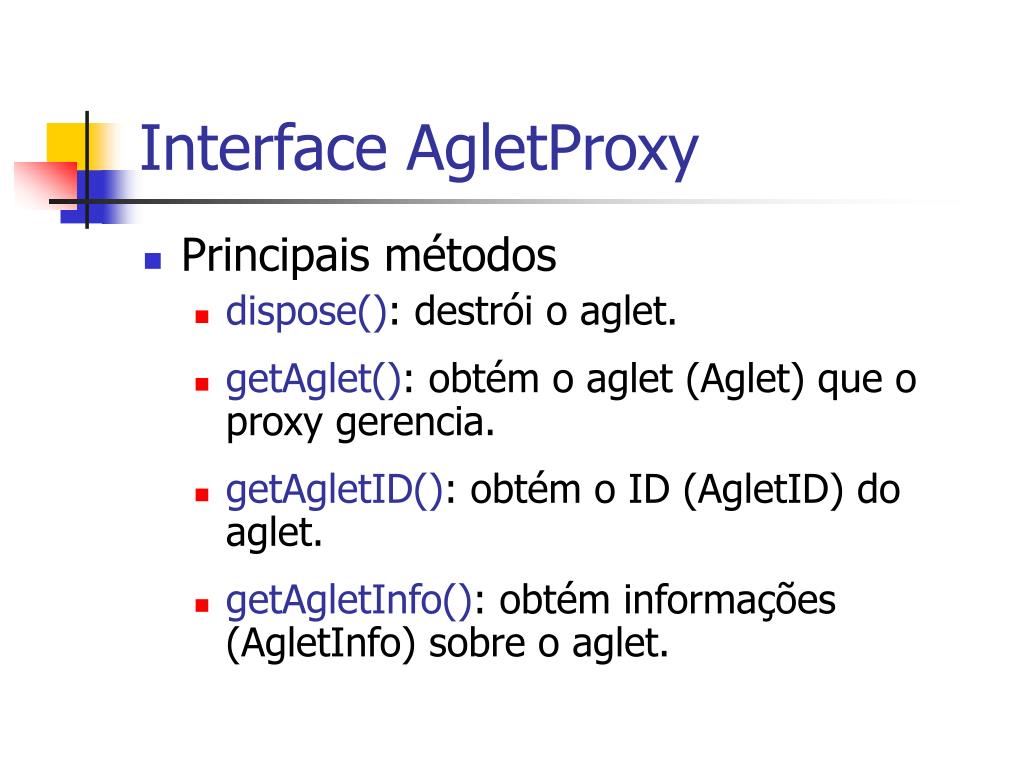 Interface AgletProxy

Principais métodos

dispose(): destrói o aglet.

getAglet(): obtém o aglet (Aglet) que o proxy gerencia.

getAgletID(): obtém o ID (AgletID) do aglet.

getAgletInfo(): obtém informações (AgletInfo) sobre o aglet.